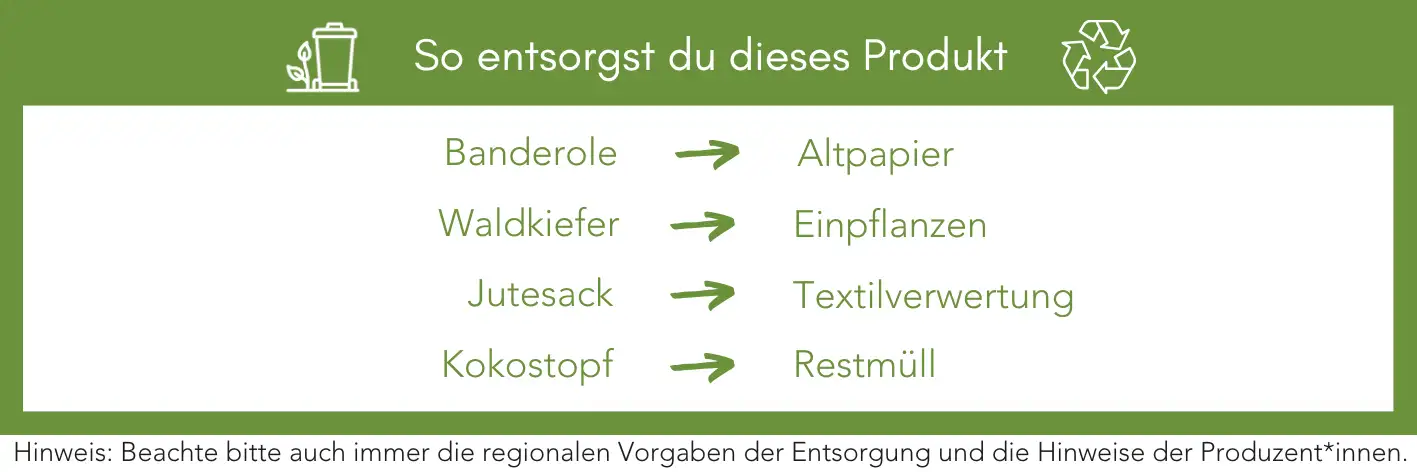 So entsorgst du dieses Produkt

Banderole → Altpapier

Waldkiefer → Einpflanzen

Jutesack → Textilverwertung

Kokostopf → Restmüll

Hinweis: Beachte bitte auch immer die regionalen Vorgaben der Entsorgung und die Hinweise der Produzent*innen.